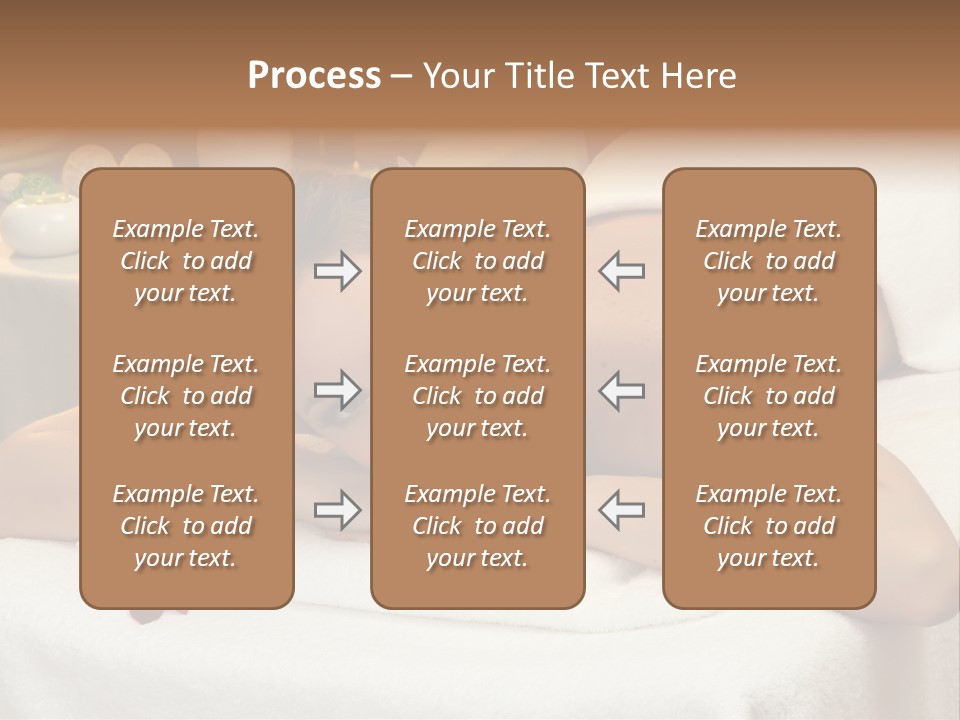 Process – Your Title Text Here

Example Text. Click to add your text.

Example Text. Click to add your text.

Example Text. Click to add your text.

Example Text. Click to add your text.

Example Text. Click to add your text.

Example Text. Click to add your text.

Example Text. Click to add your text.

Example Text. Click to add your text.

Example Text. Click to add your text.